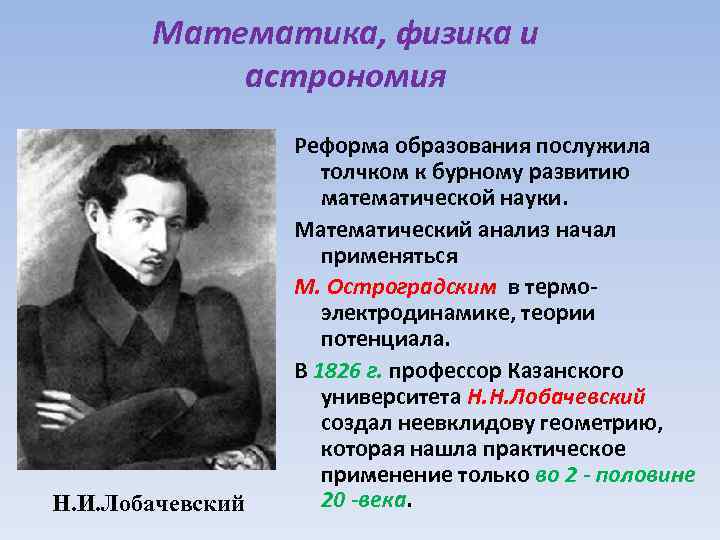 Математика, физика и астрономия

Реформа образования послужила толчком к бурному развитию математической науки.

Математический анализ начал применяться

М. Остроградским в термо-электродинамике, теории потенциала.

В 1826 г. профессор Казанского университета Н.Н.Лобачевский создал неевклидову геометрию, которая нашла практическое применение только во 2 - половине 20 -века.

Н.И.Лобачевский